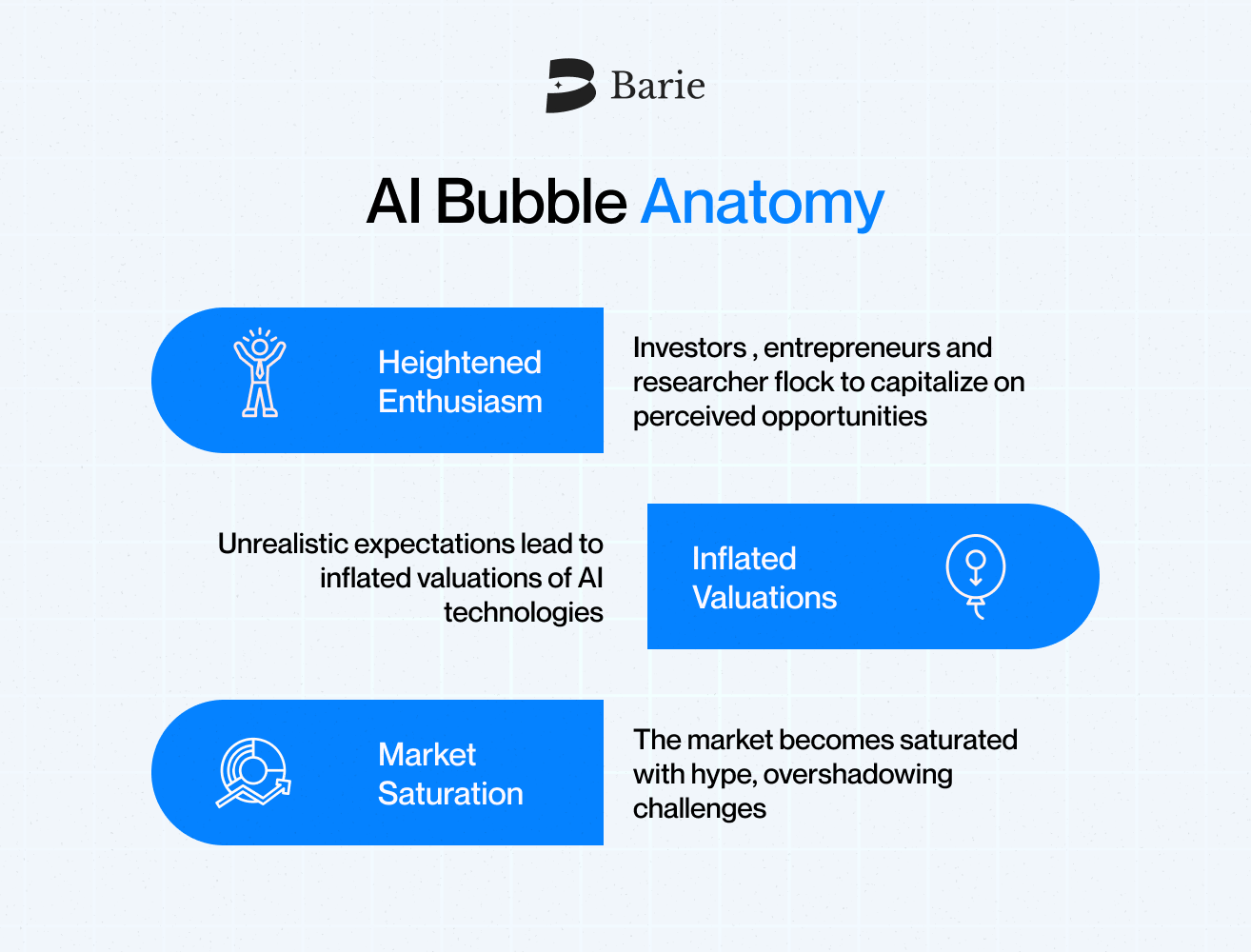 Barie

AI Bubble Anatomy

Heightened Enthusiasm

Investors , entrepreneurs and researcher flock to capitalize on perceived opportunities

Unrealistic expectations lead to inflated valuations of AI technologies

Inflated Valuations

Market Saturation

The market becomes saturated with hype, overshadowing challenges